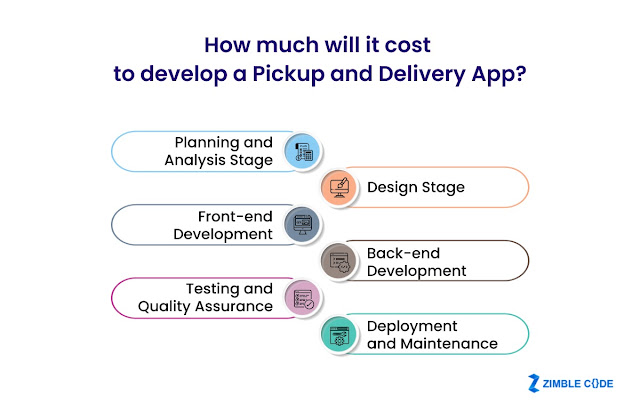 How much will it cost to develop a Pickup and Delivery App?

Planning and Analysis Stage

Design Stage

Front-end Development

Back-end Development

Testing and Quality Assurance

Deployment and Maintenance

ZIMBLE CODE